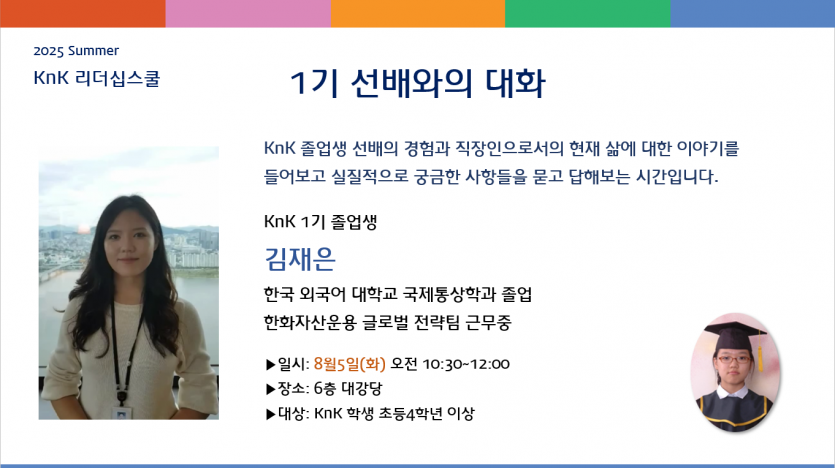 2025 Summer
KnK 리더십스쿨

1기 선배와의 대화

KnK 졸업생 선배의 경험과 직장인으로서의 현재 삶에 대한 이야기를 들어보고 실질적으로 궁금한 사항들을 묻고 답해보는 시간입니다.

KnK 1기 졸업생

김재은

한국 외국어 대학교 국제통상학과 졸업
한화자산운용 글로벌 전략팀 근무중

▶일시: 8월5일(화) 오전 10:30~12:00
▶장소: 6층 대강당
▶대상: KnK 학생 초등4학년 이상